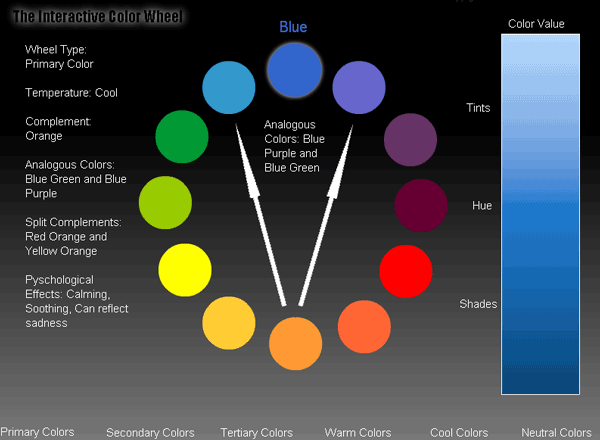 The Interactive Color Wheel

Wheel Type: Primary Color

Temperature: Cool

Complement: Orange

Analogous Colors: Blue Green and Blue Purple

Split Complements: Red Orange and Yellow Orange

Pyschological Effects: Calming, Soothing, Can reflect sadness

Blue

Analogous Colors: Blue Purple and Blue Green

Color Value

Tints

Hue

Shades

Primary Colors Secondary Colors Tertiary Colors Warm Colors Cool Colors Neutral Colors